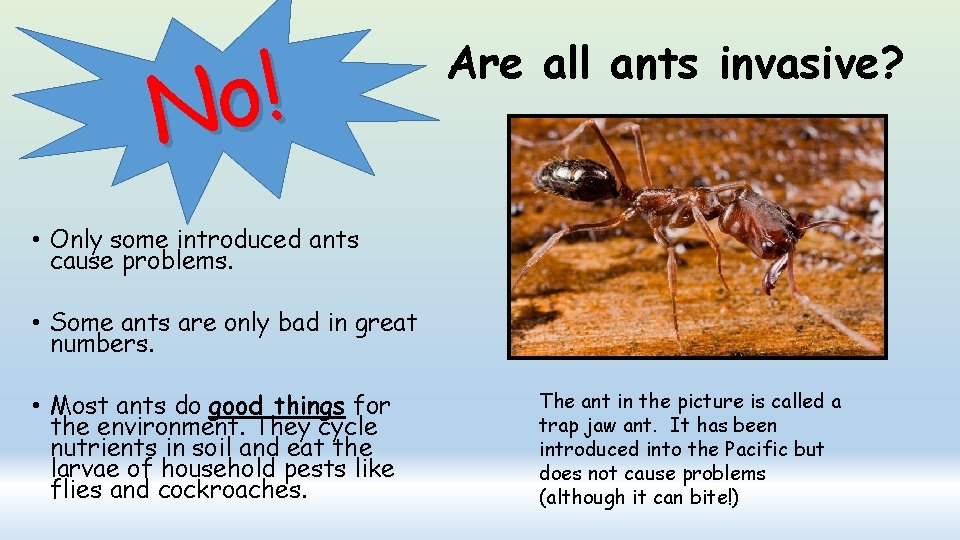 No!

Are all ants invasive?

• Only some introduced ants cause problems.

• Some ants are only bad in great numbers.

• Most ants do good things for the environment. They cycle nutrients in soil and eat the larvae of household pests like flies and cockroaches.

The ant in the picture is called a trap jaw ant. It has been introduced into the Pacific but does not cause problems (although it can bite!)